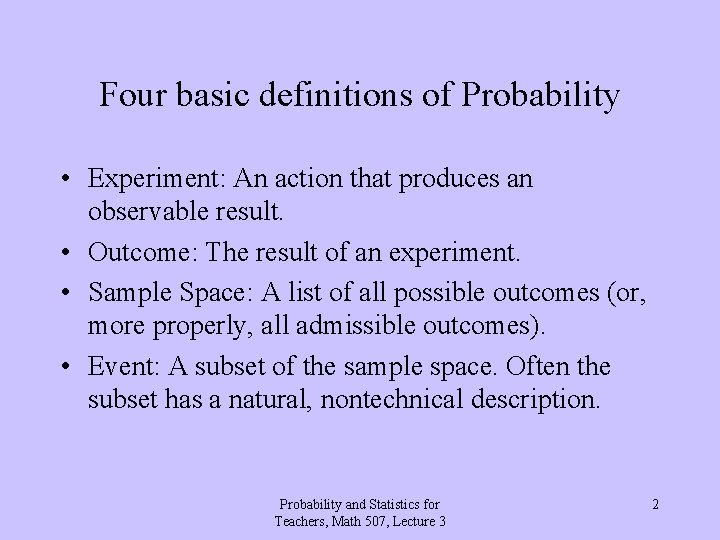 Four basic definitions of Probability

• Experiment: An action that produces an observable result.

• Outcome: The result of an experiment.

• Sample Space: A list of all possible outcomes (or, more properly, all admissible outcomes).

• Event: A subset of the sample space. Often the subset has a natural, nontechnical description.

Probability and Statistics for Teachers, Math 507, Lecture 3

2